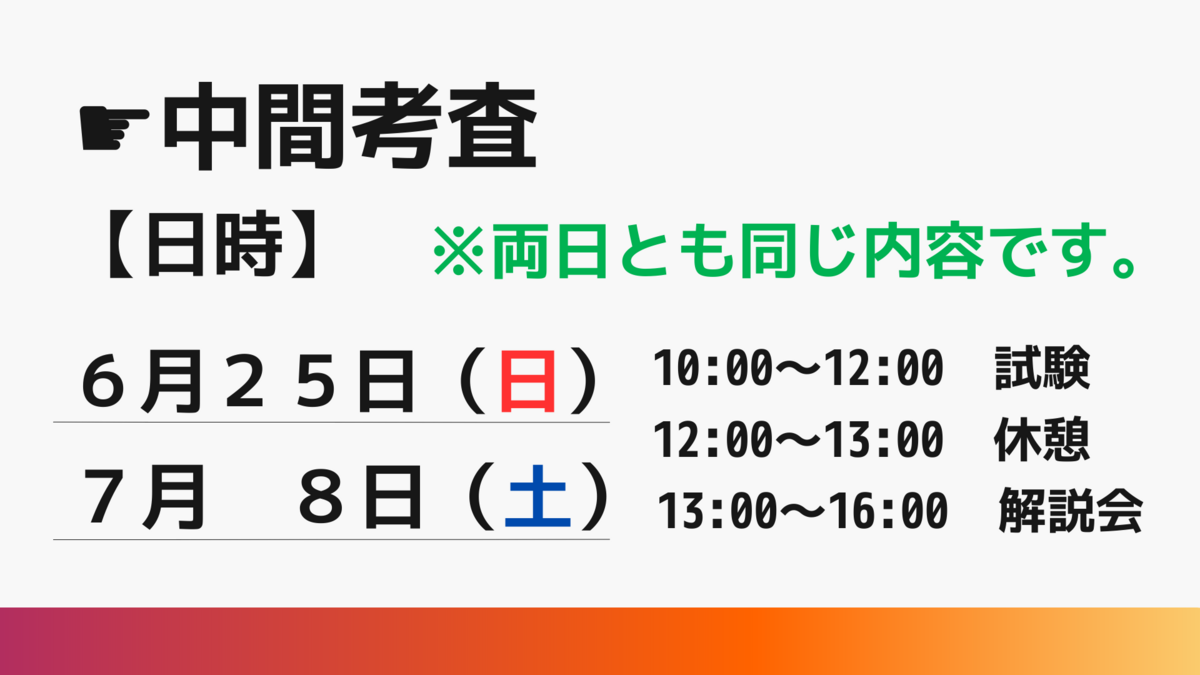 ☛中間考査

【日時】　※両日とも同じ内容です。

６月２５日（日）
７月　８日（土）

10:00〜12:00　試験
12:00〜13:00　休憩
13:00〜16:00　解説会